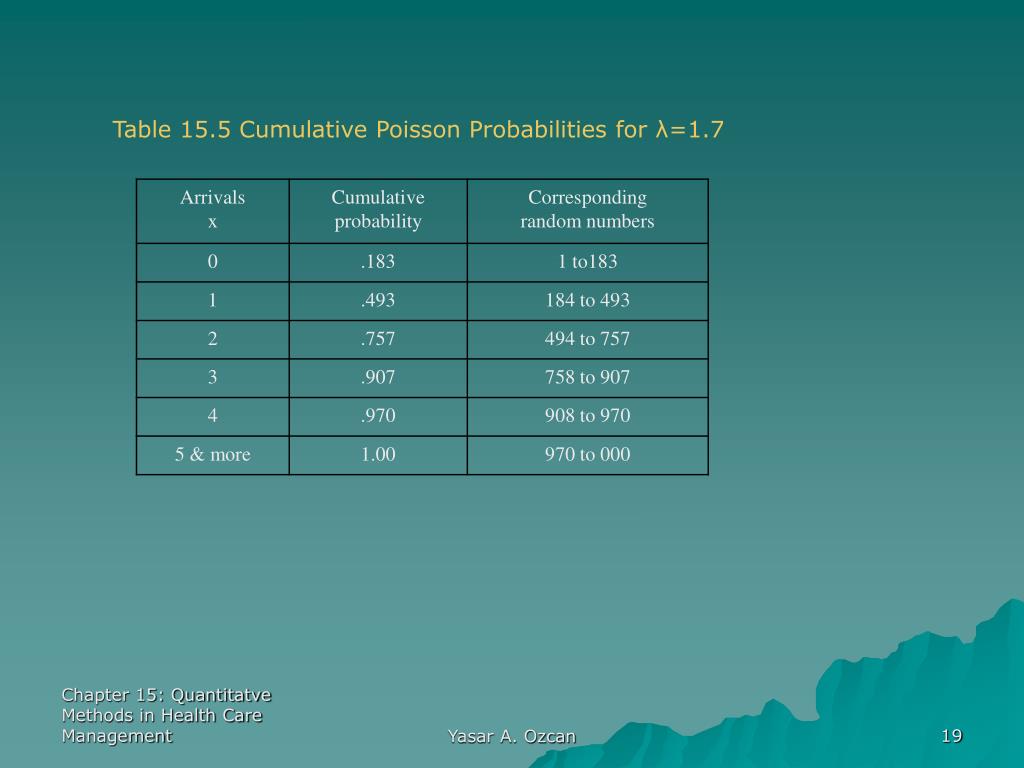 Table 15.5 Cumulative Poisson Probabilities for λ=1.7

| Arrivals x | Cumulative probability | Corresponding random numbers |
|---|---|---|
| 0 | .183 | 1 to183 |
| 1 | .493 | 184 to 493 |
| 2 | .757 | 494 to 757 |
| 3 | .907 | 758 to 907 |
| 4 | .970 | 908 to 970 |
| 5 & more | 1.00 | 970 to 000 |

Chapter 15: Quantitatve Methods in Health Care Management

Yasar A. Ozcan

19